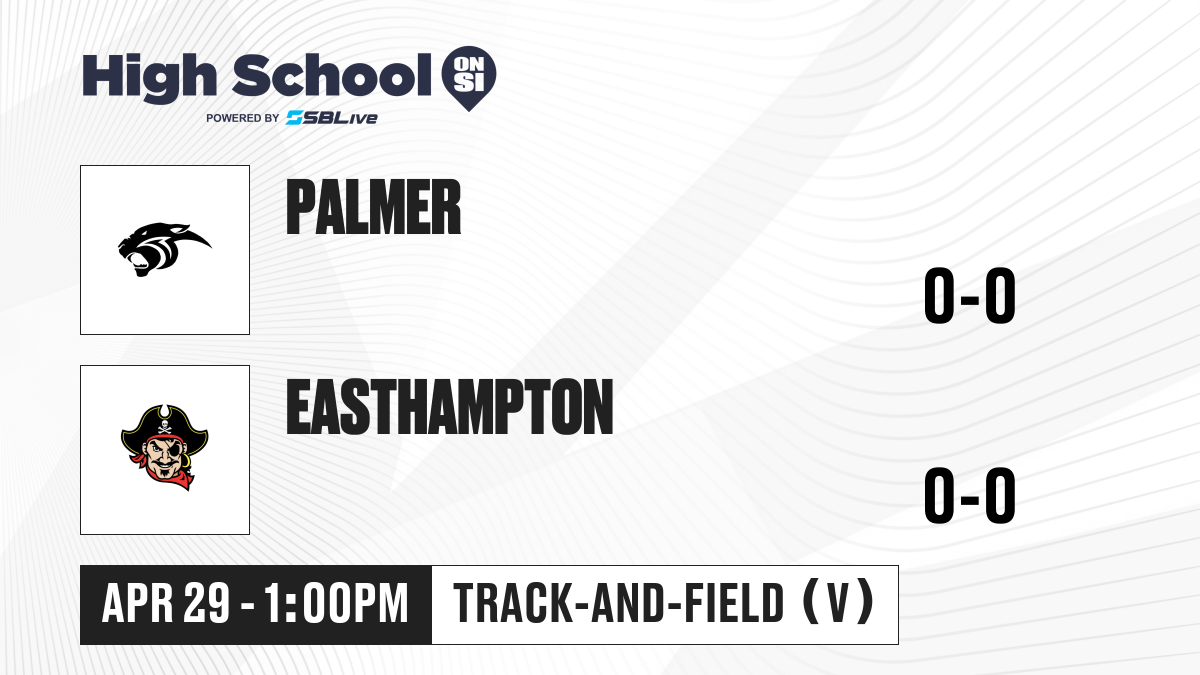 High School ON SI
POWERED BY SBLive

PALMER

0-0

EASTHAMPTON

0-0

APR 29 - 1:00PM

TRACK-AND-FIELD (V)